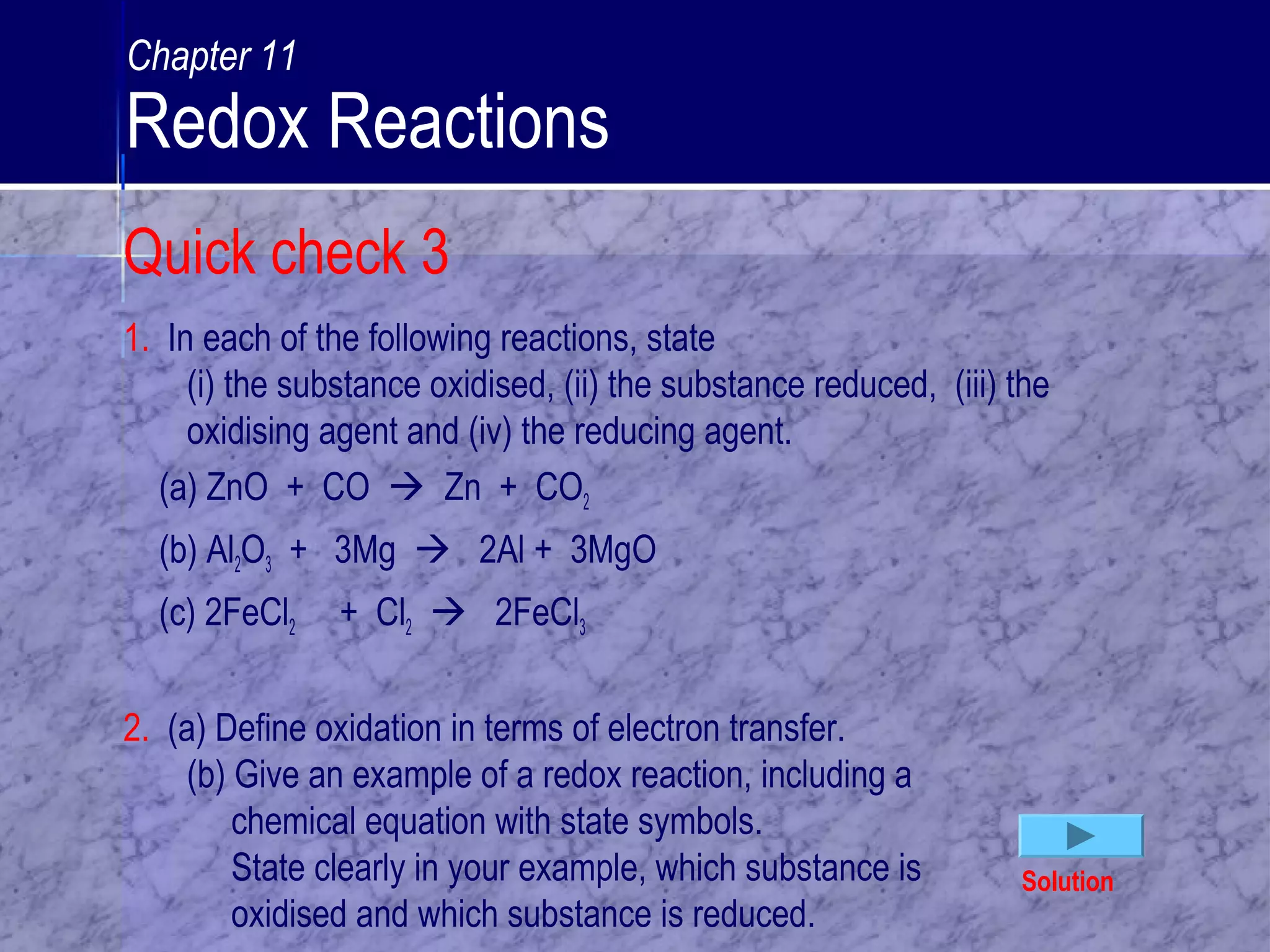 Chapter 11
Redox Reactions

Quick check 3

1. In each of the following reactions, state
(i) the substance oxidised, (ii) the substance reduced, (iii) the oxidising agent and (iv) the reducing agent.

(a) $ZnO + CO \rightarrow Zn + CO_2$

(b) $Al_2O_3 + 3Mg \rightarrow 2Al + 3MgO$

(c) $2FeCl_2 + Cl_2 \rightarrow 2FeCl_3$

2. (a) Define oxidation in terms of electron transfer.
(b) Give an example of a redox reaction, including a chemical equation with state symbols.
State clearly in your example, which substance is oxidised and which substance is reduced.

Solution